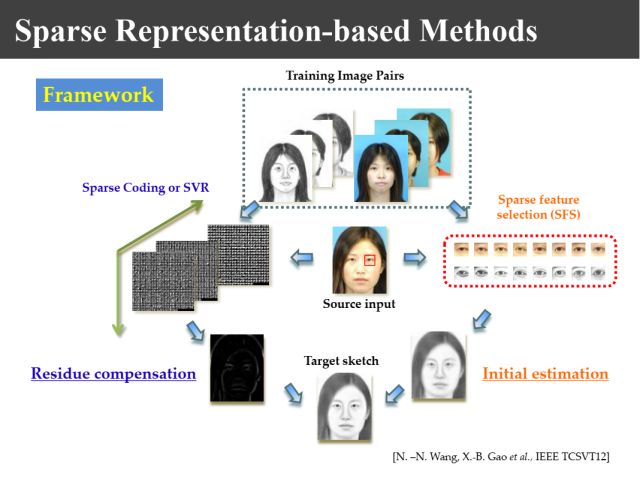 Sparse Representation-based Methods

Framework

Training Image Pairs

Sparse Coding or SVR

Sparse feature selection (SFS)

Source input

Residue compensation

Target sketch

Initial estimation

[N. –N. Wang, X.-B. Gao et al., IEEE TCSVT12]